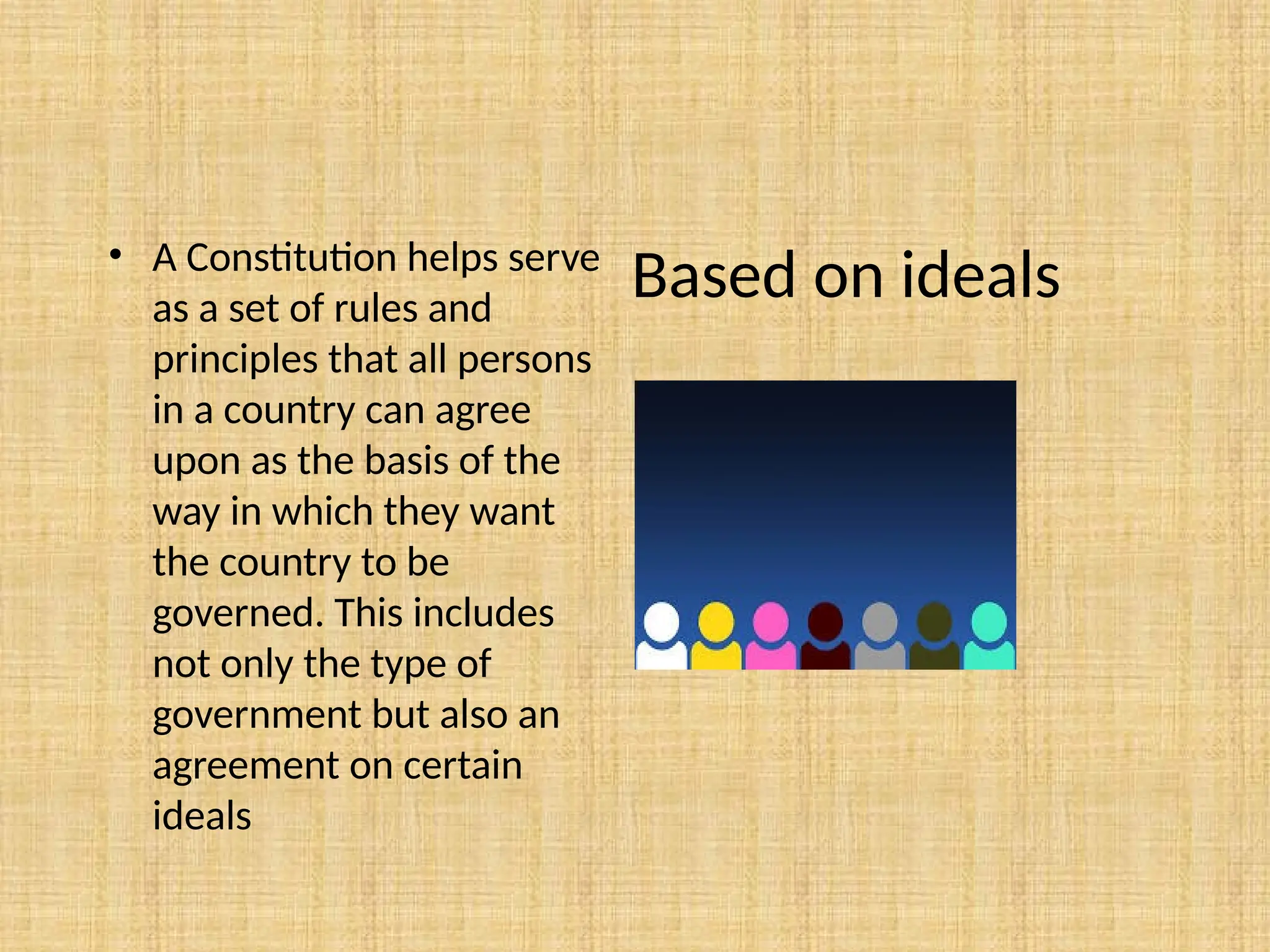 • A Constitution helps serve as a set of rules and principles that all persons in a country can agree upon as the basis of the way in which they want the country to be governed. This includes not only the type of government but also an agreement on certain ideals

Based on ideals